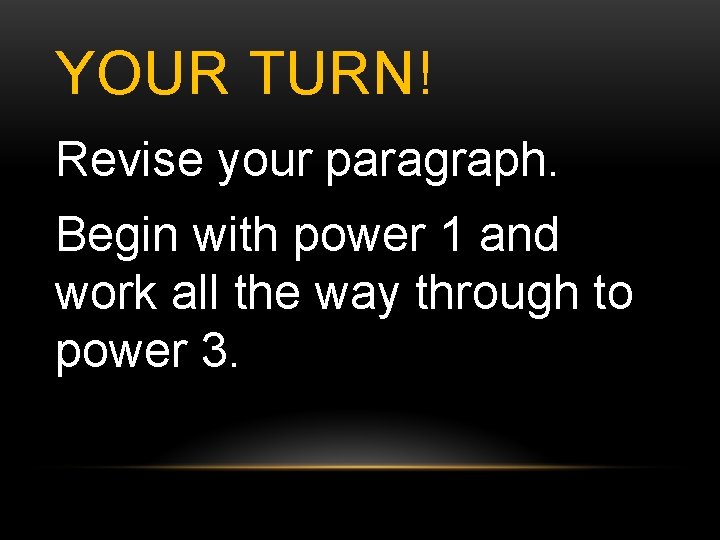 YOUR TURN!

Revise your paragraph.

Begin with power 1 and work all the way through to power 3.